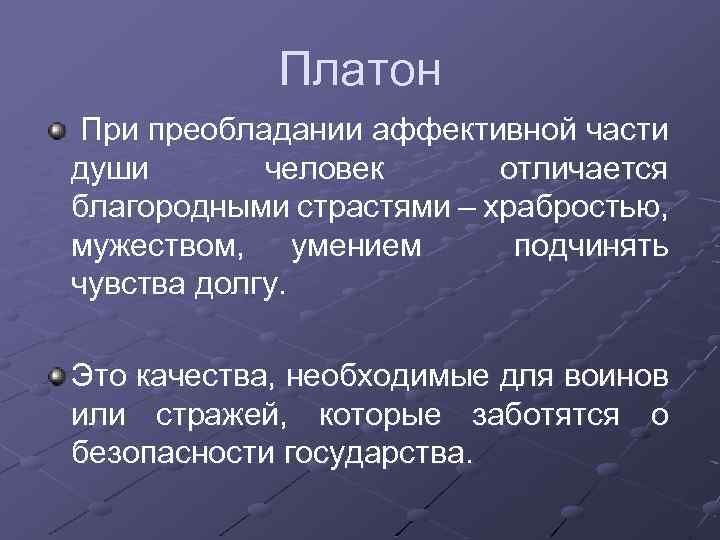 Платон

При преобладании аффективной части души человек отличается благородными страстями – храбростью, мужеством, умением подчинять чувства долгу.

Это качества, необходимые для воинов или стражей, которые заботятся о безопасности государства.